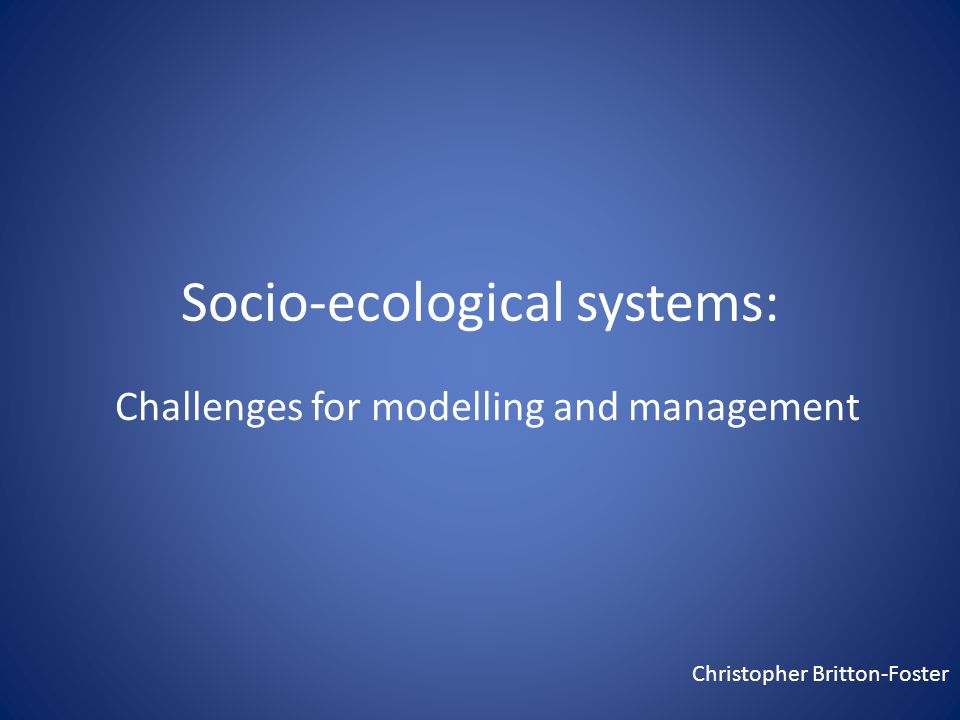 Socio-ecological systems:

Challenges for modelling and management

Christopher Britton-Foster